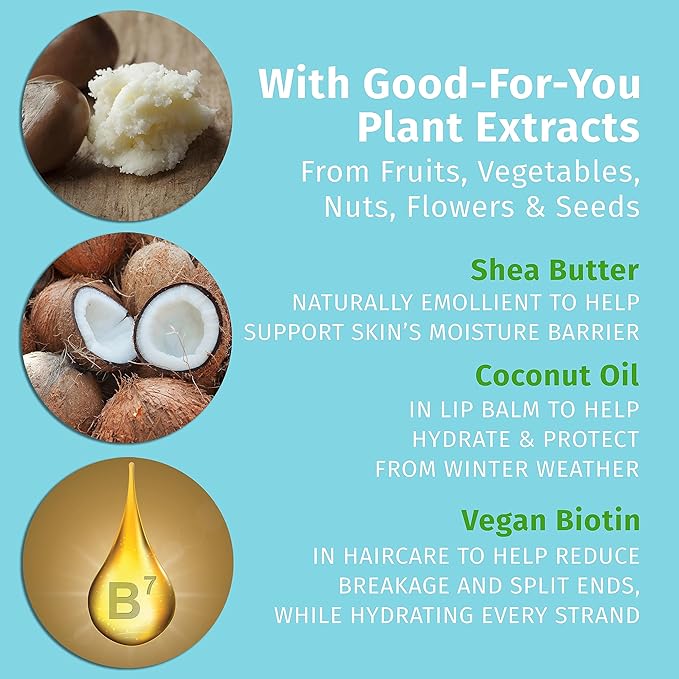 With Good-For-You Plant Extracts
From Fruits, Vegetables, Nuts, Flowers & Seeds

Shea Butter
NATURALLY EMOLLIENT TO HELP SUPPORT SKIN'S MOISTURE BARRIER

Coconut Oil
IN LIP BALM TO HELP HYDRATE & PROTECT FROM WINTER WEATHER

Vegan Biotin
IN HAIRCARE TO HELP REDUCE BREAKAGE AND SPLIT ENDS, WHILE HYDRATING EVERY STRAND

$B^7$